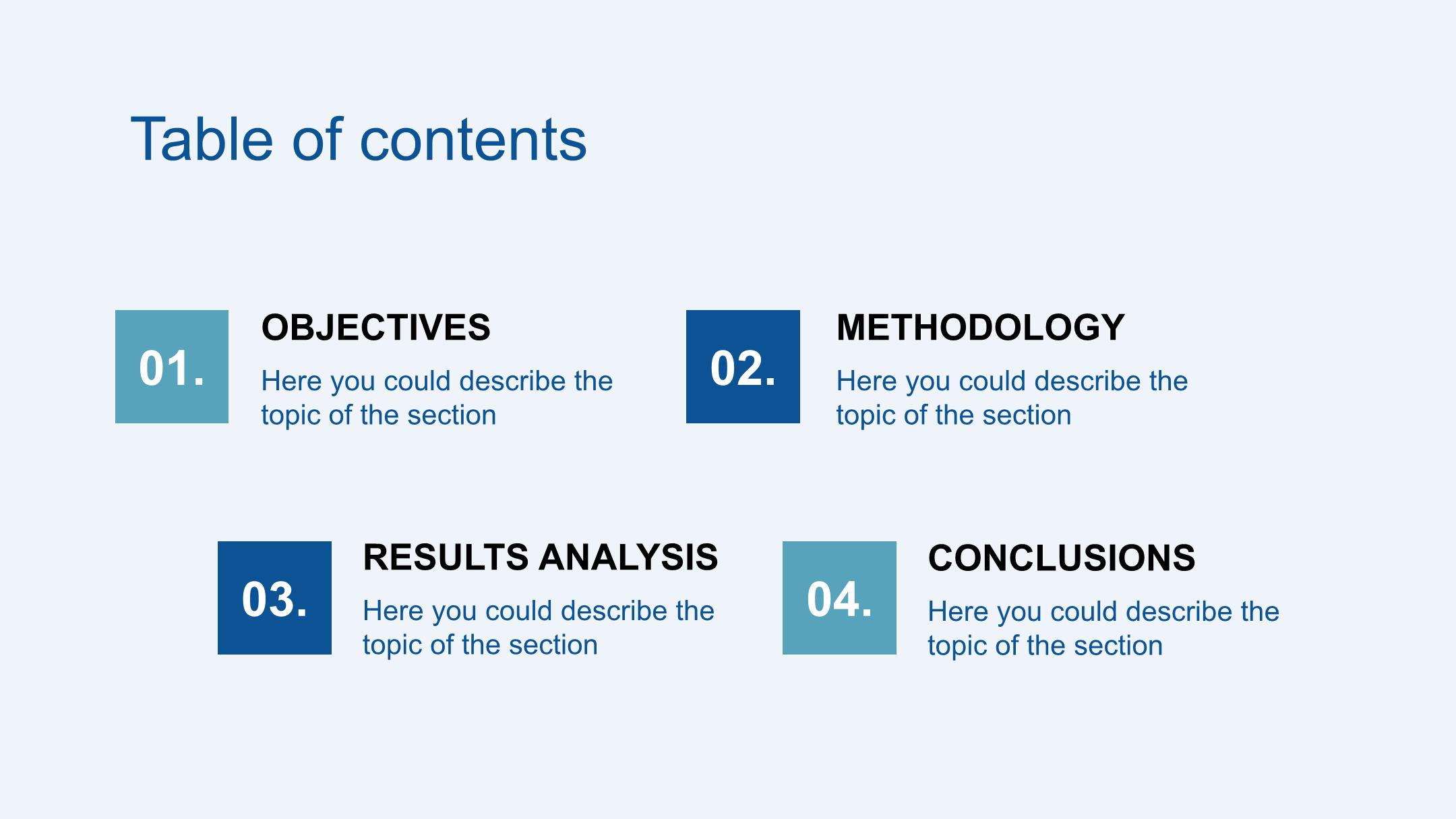 Table of contents

01.
OBJECTIVES
Here you could describe the topic of the section

02.
METHODOLOGY
Here you could describe the topic of the section

03.
RESULTS ANALYSIS
Here you could describe the topic of the section

04.
CONCLUSIONS
Here you could describe the topic of the section